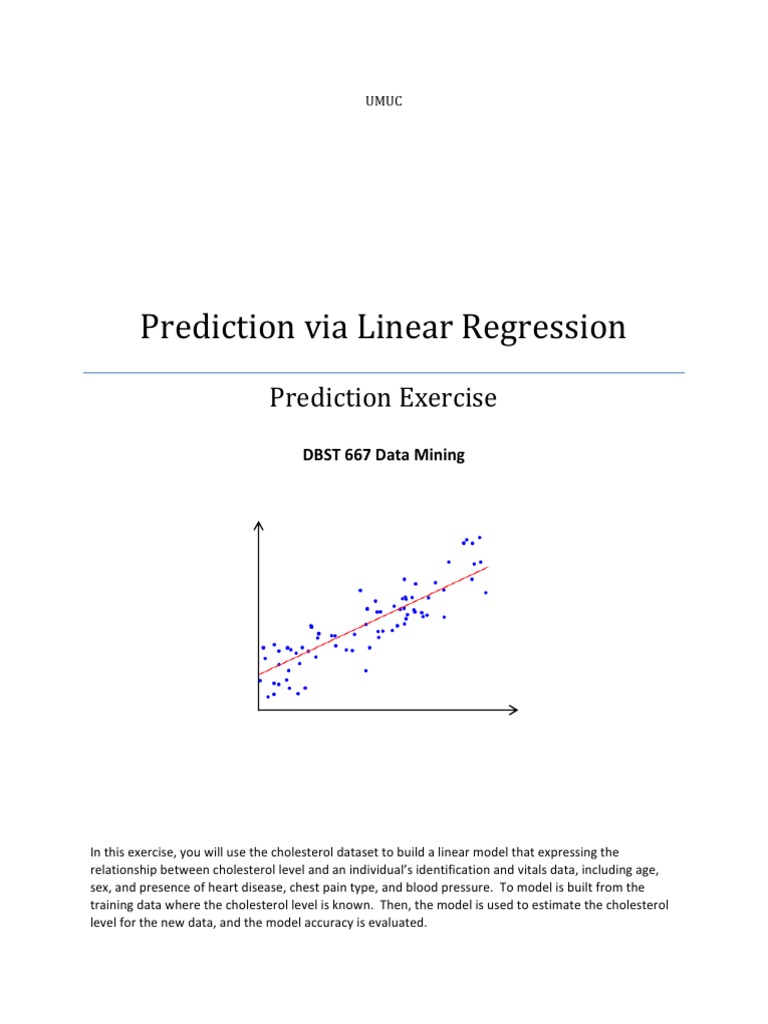 UMUC

Prediction via Linear Regression

Prediction Exercise

DBST 667 Data Mining

In this exercise, you will use the cholesterol dataset to build a linear model that expressing the relationship between cholesterol level and an individual's identification and vitals data, including age, sex, and presence of heart disease, chest pain type, and blood pressure. To model is built from the training data where the cholesterol level is known. Then, the model is used to estimate the cholesterol level for the new data, and the model accuracy is evaluated.